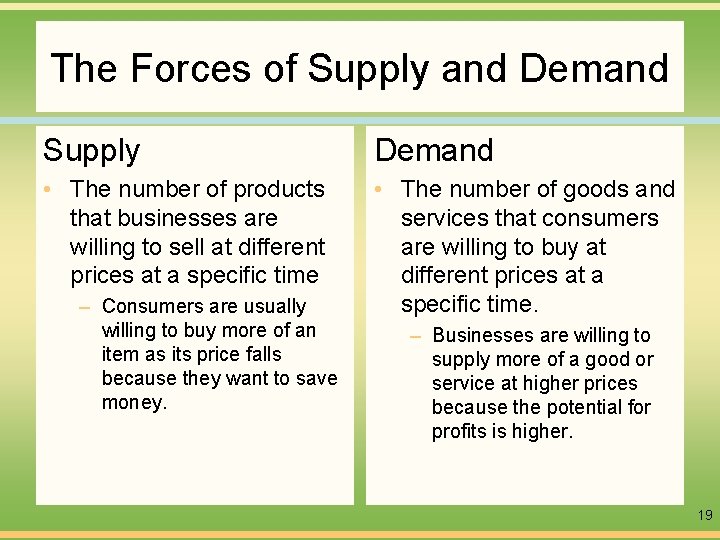 The Forces of Supply and Demand

Supply

• The number of products that businesses are willing to sell at different prices at a specific time

– Consumers are usually willing to buy more of an item as its price falls because they want to save money.

Demand

• The number of goods and services that consumers are willing to buy at different prices at a specific time.

– Businesses are willing to supply more of a good or service at higher prices because the potential for profits is higher.

19